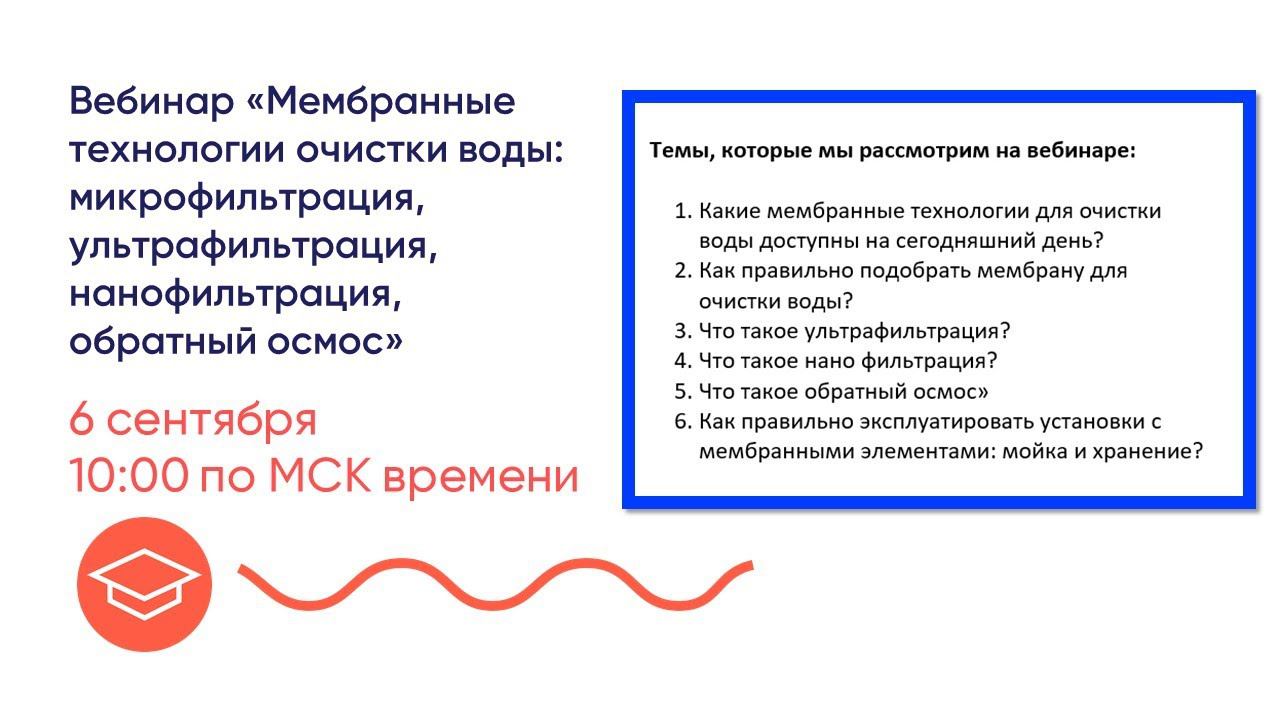 Вебинар «Мембранные технологии очистки воды: микрофильтрация, ультрафильтрация, нанофильтрация, обратный осмос»

6 сентября
10:00 по МСК времени

Темы, которые мы рассмотрим на вебинаре:

1. Какие мембранные технологии для очистки воды доступны на сегодняшний день?
2. Как правильно подобрать мембрану для очистки воды?
3. Что такое ультрафильтрация?
4. Что такое нано фильтрация?
5. Что такое обратный осмос»
6. Как правильно эксплуатировать установки с мембранными элементами: мойка и хранение?